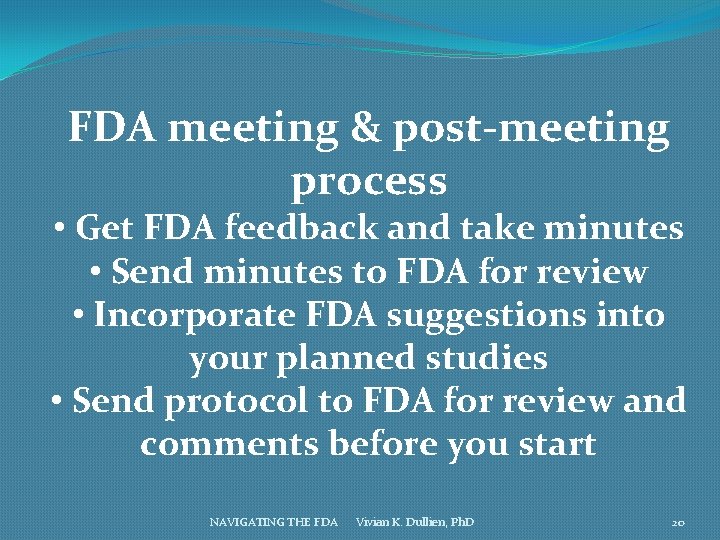 FDA meeting & post-meeting process

• Get FDA feedback and take minutes
• Send minutes to FDA for review
• Incorporate FDA suggestions into your planned studies
• Send protocol to FDA for review and comments before you start

NAVIGATING THE FDA Vivian K. Dullien, PhD 20